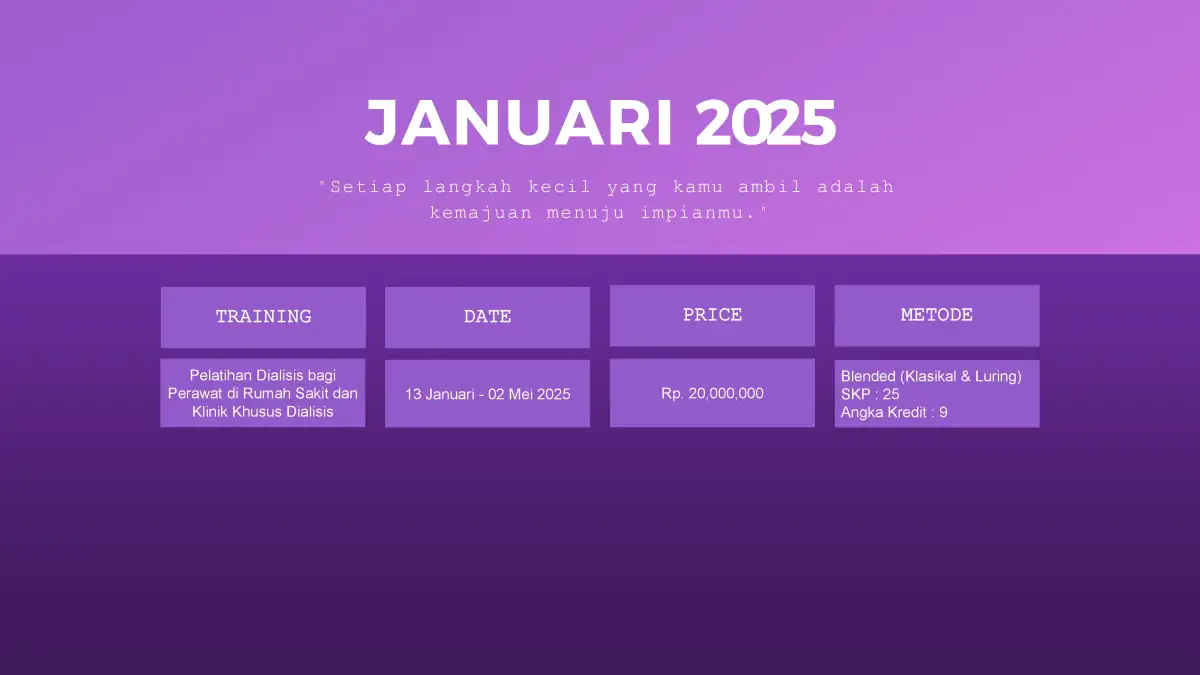 JANUARI 2025

"Setiap langkah kecil yang kamu ambil adalah kemajuan menuju impianmu."

| TRAINING | DATE | PRICE | METODE |
|---|---|---|---|
| Pelatihan Dialisis bagi Perawat di Rumah Sakit dan Klinik Khusus Dialisis | 13 Januari - 02 Mei 2025 | Rp. 20,000,000 | Blended (Klasikal & Luring) SKP : 25 Angka Kredit : 9 |